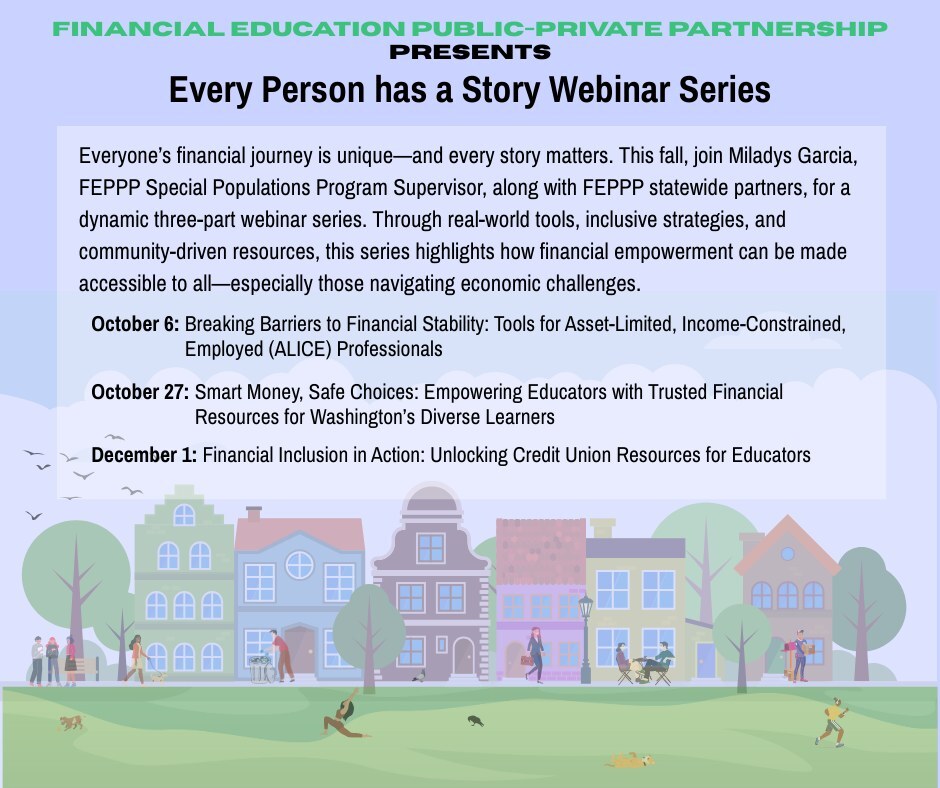 FINANCIAL EDUCATION PUBLIC-PRIVATE PARTNERSHIP
PRESENTS
Every Person has a Story Webinar Series

Everyone's financial journey is unique—and every story matters. This fall, join Miladys Garcia, FEPPP Special Populations Program Supervisor, along with FEPPP statewide partners, for a dynamic three-part webinar series. Through real-world tools, inclusive strategies, and community-driven resources, this series highlights how financial empowerment can be made accessible to all—especially those navigating economic challenges.

October 6: Breaking Barriers to Financial Stability: Tools for Asset-Limited, Income-Constrained, Employed (ALICE) Professionals

October 27: Smart Money, Safe Choices: Empowering Educators with Trusted Financial Resources for Washington's Diverse Learners

December 1: Financial Inclusion in Action: Unlocking Credit Union Resources for Educators